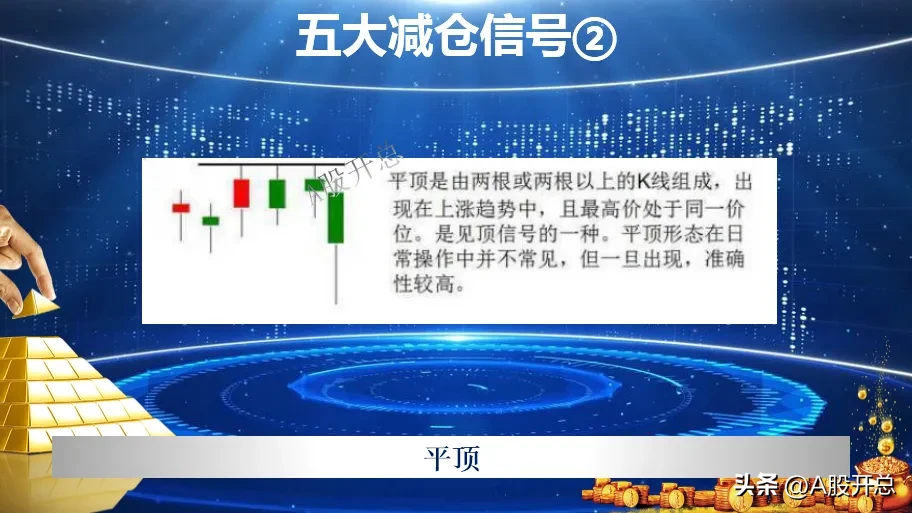 五大减仓信号②

A股开总

平顶是由两根或两根以上的K线组成，出现在上涨趋势中，且最高价处于同一价位。是见顶信号的一种。平顶形态在日常操作中并不常见，但一旦出现，准确性较高。

平顶

头条 @A股开总